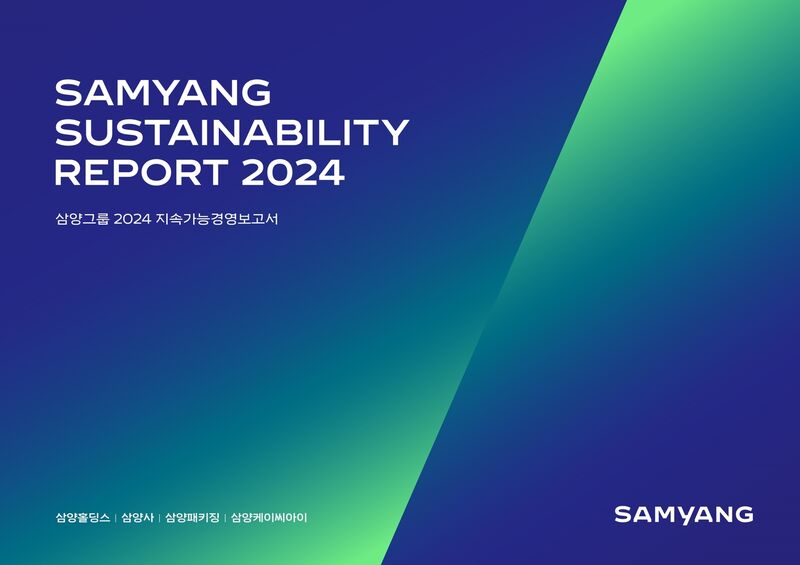 SAMYANG SUSTAINABILITY REPORT 2024

삼양그룹 2024 지속가능경영보고서

삼양홀딩스 | 삼양사 | 삼양패키징 | 삼양케이씨아이

SAMYANG